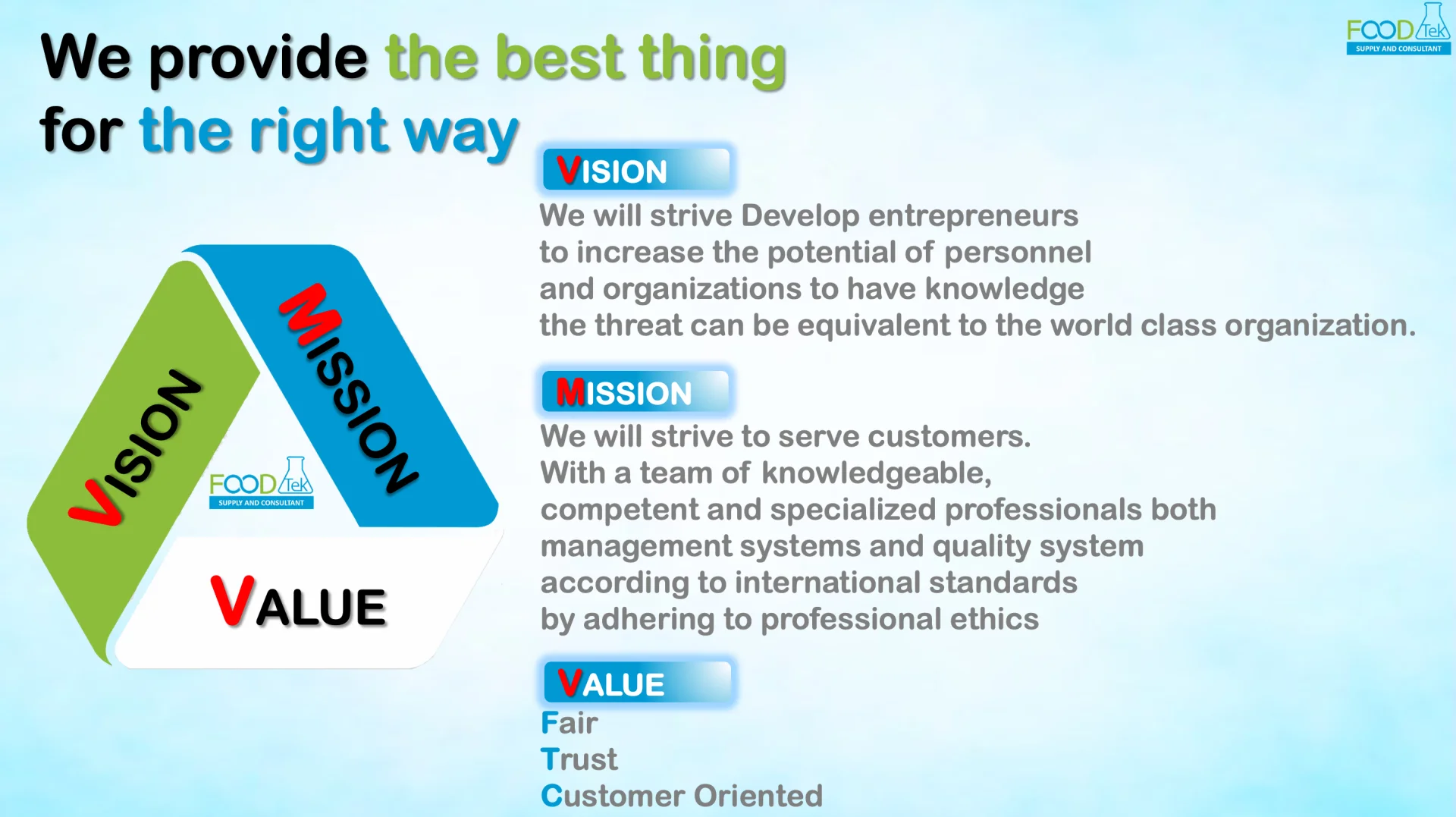 FOOD Tek
SUPPLY AND CONSULTANT

We provide the best thing for the right way

VISION
MISSION
FOOD Tek
SUPPLY AND CONSULTANT
VALUE

VISION
We will strive Develop entrepreneurs to increase the potential of personnel and organizations to have knowledge the threat can be equivalent to the world class organization.

MISSION
We will strive to serve customers. With a team of knowledgeable, competent and specialized professionals both management systems and quality system according to international standards by adhering to professional ethics

VALUE
Fair
Trust
Customer Oriented